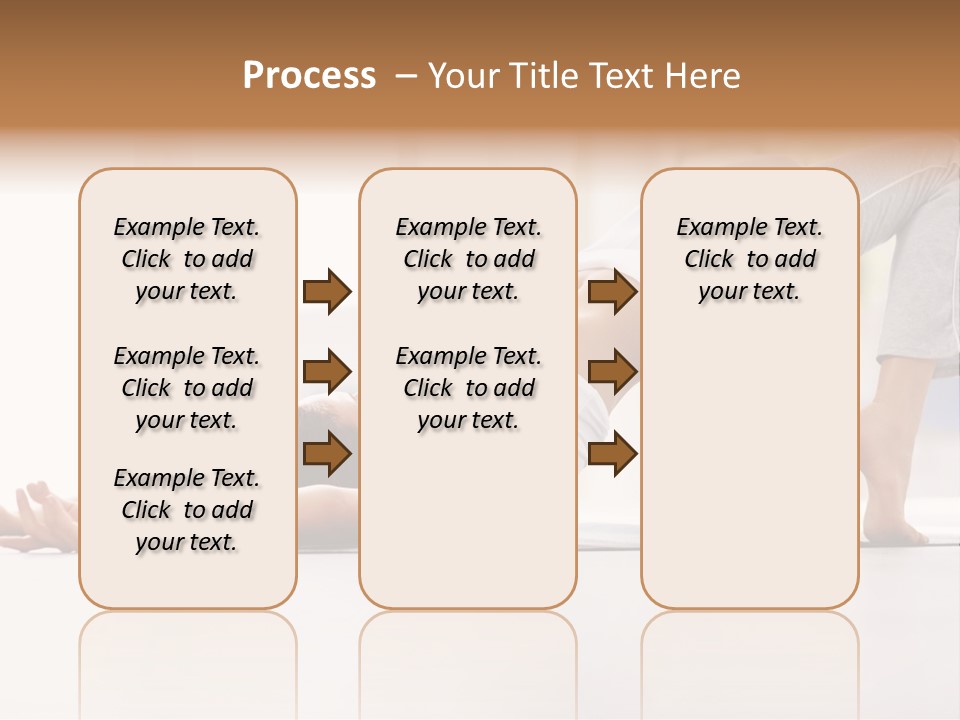 Process – Your Title Text Here

Example Text. Click to add your text.

Example Text. Click to add your text.

Example Text. Click to add your text.

Example Text. Click to add your text.

Example Text. Click to add your text.

Example Text. Click to add your text.